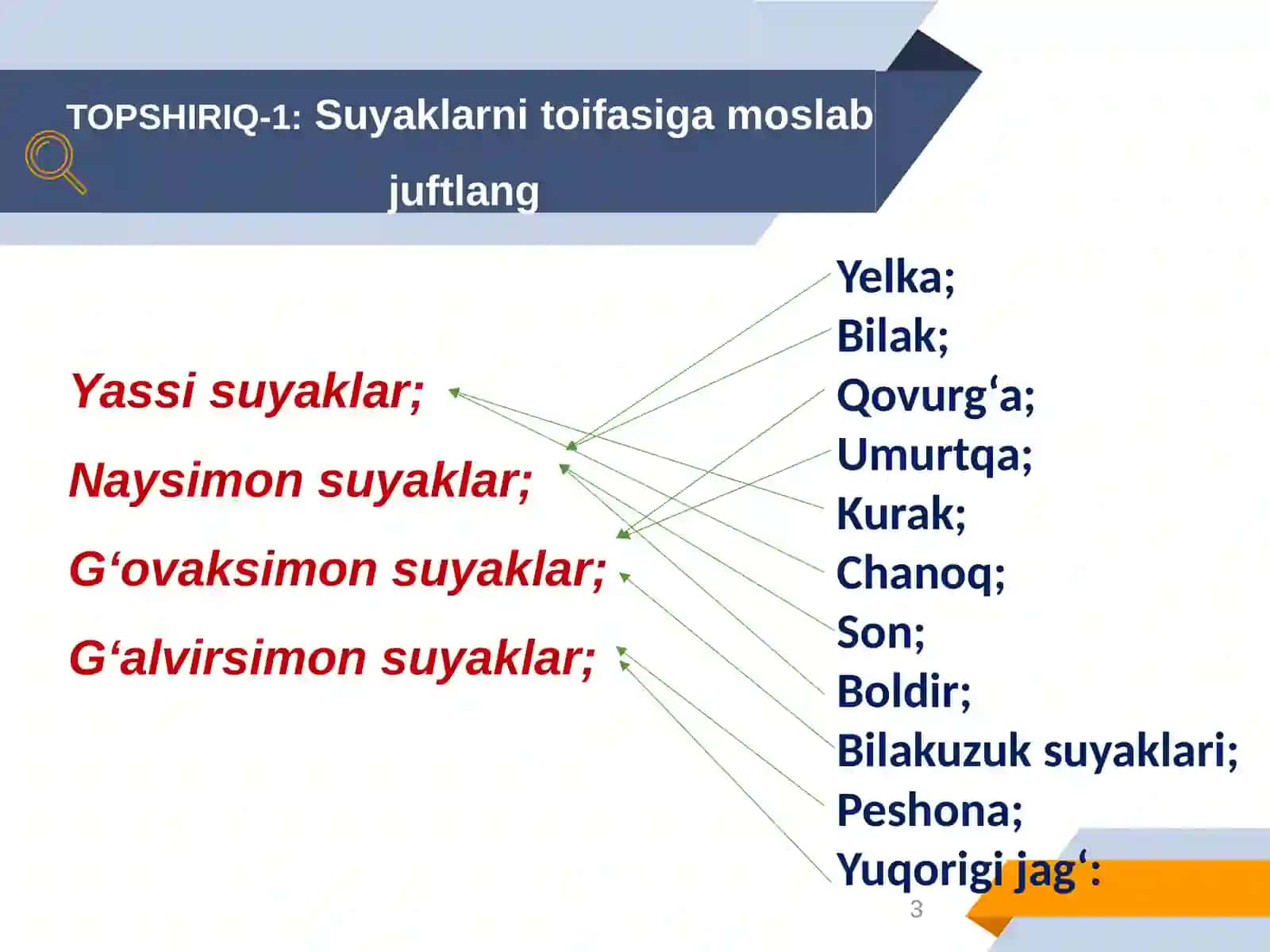 TOPSHIRIQ-1: Suyaklarni toifasiga moslab juftlang

Yassi suyaklar;

Naysimon suyaklar;

G‘ovaksimon suyaklar;

G‘alvirsimon suyaklar;

Yelka;
Bilak;
Qovurg‘a;
Umurtqa;
Kurak;
Chanoq;
Son;
Boldir;
Bilakuzuk suyaklari;
Peshona;
Yuqorigi jag‘:

3